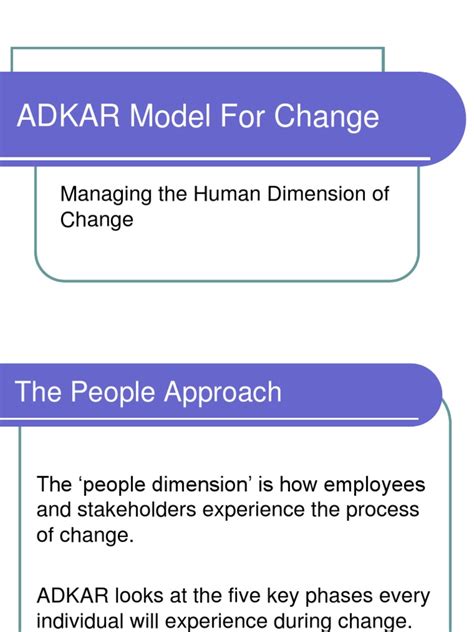 ADKAR Model For Change

Managing the Human Dimension of Change

The People Approach

The ‘people dimension’ is how employees and stakeholders experience the process of change.

ADKAR looks at the five key phases every individual will experience during change.